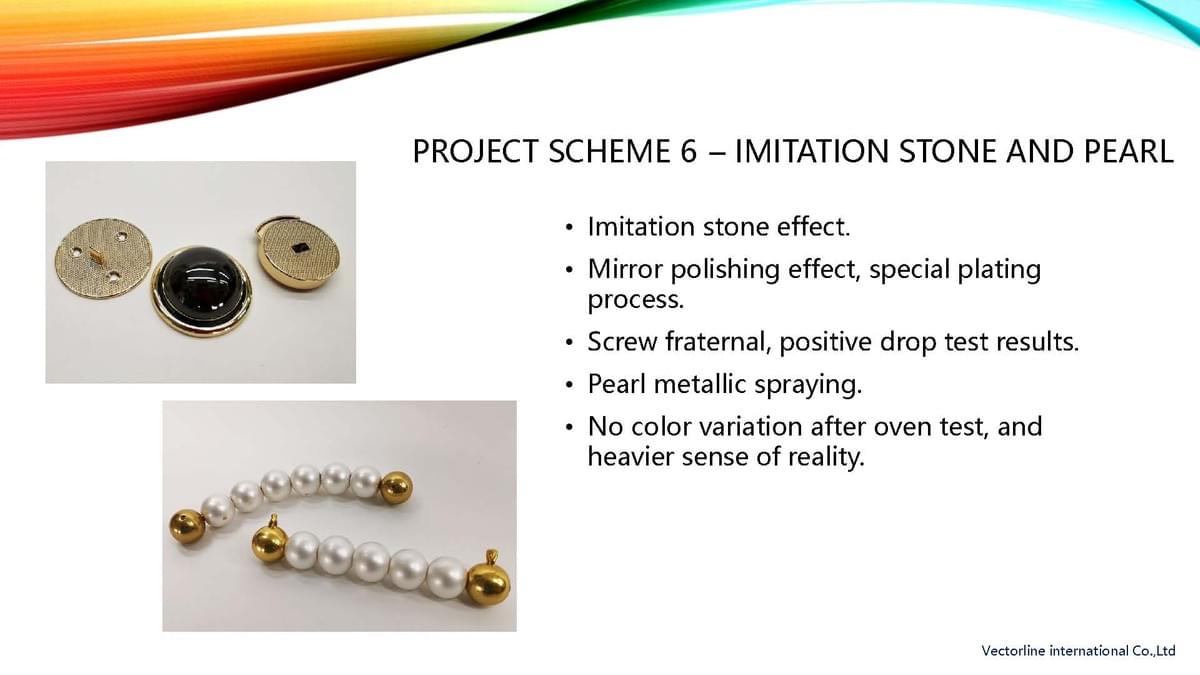 PROJECT SCHEME 6 – IMITATION STONE AND PEARL

• Imitation stone effect.
• Mirror polishing effect, special plating process.
• Screw fraternal, positive drop test results.
• Pearl metallic spraying.
• No color variation after oven test, and heavier sense of reality.

Vectorline international Co.,Ltd